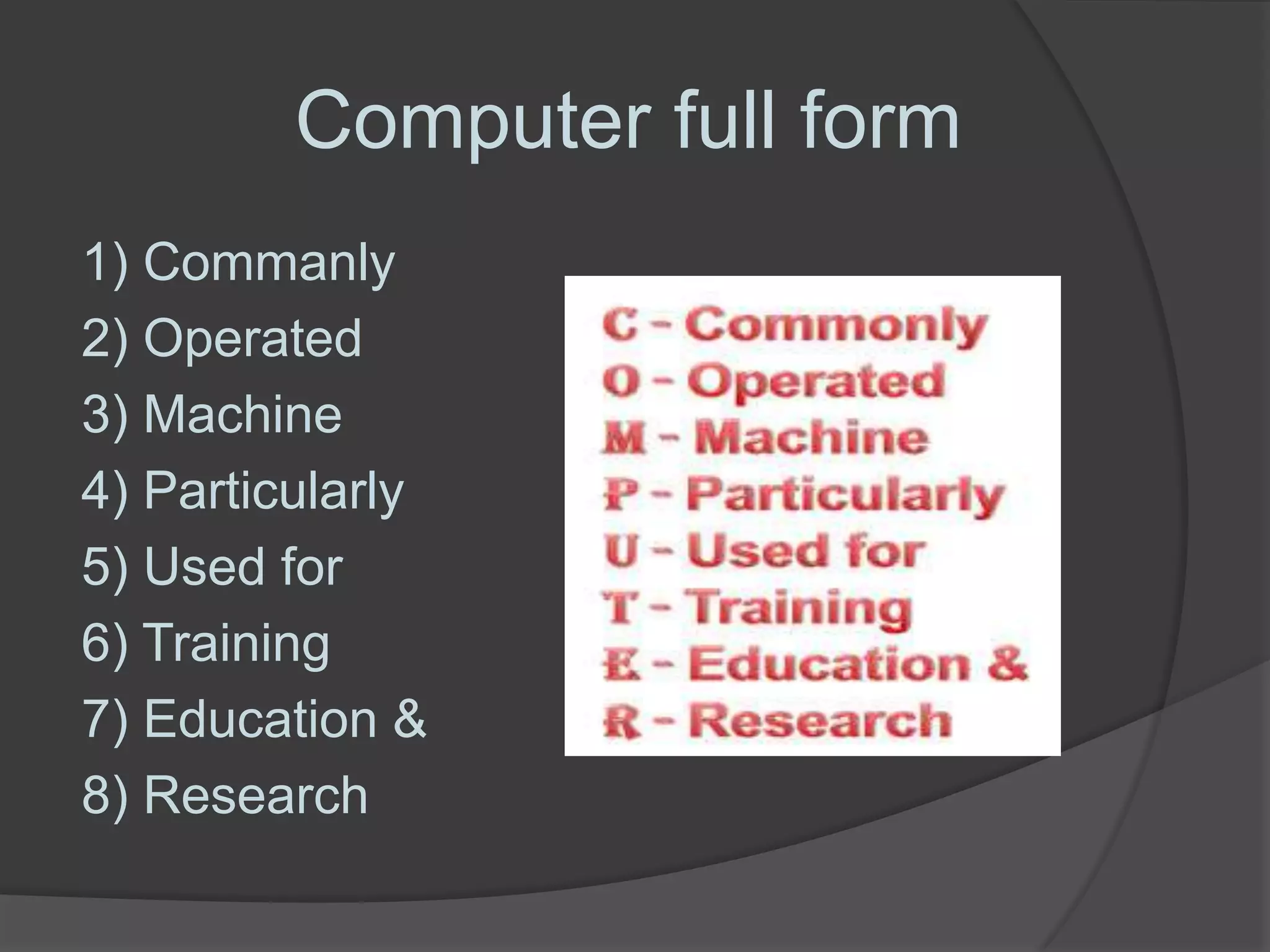 Computer full form

1) Commanly
2) Operated
3) Machine
4) Particularly
5) Used for
6) Training
7) Education &
8) Research

C - Commonly
O - Operated
M - Machine
P - Particularly
U - Used for
T - Training
E - Education &
R - Research